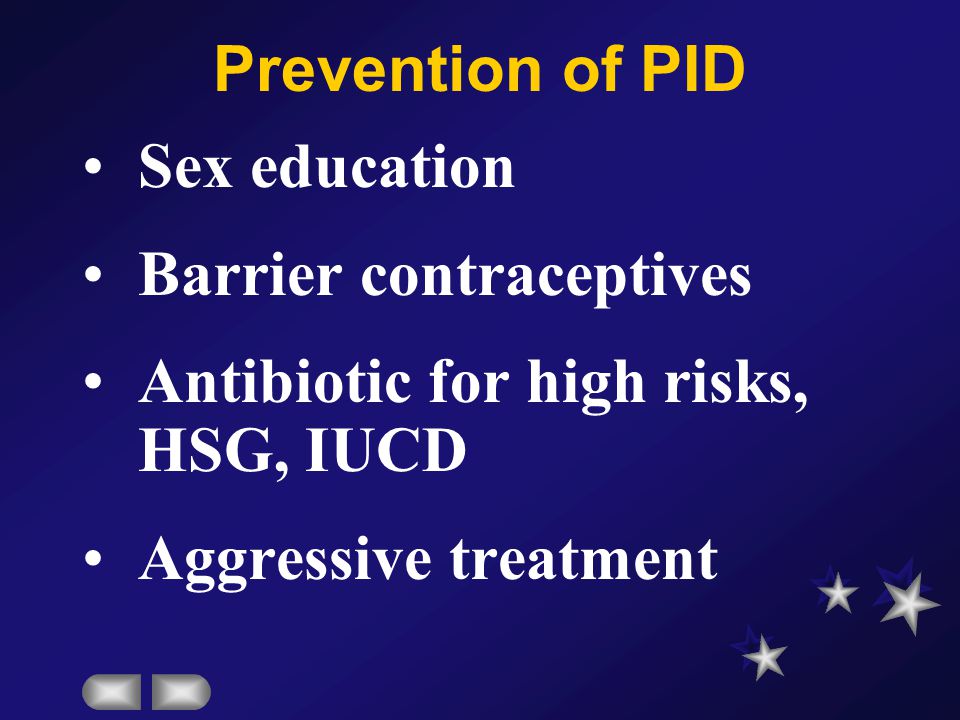 Prevention of PID

• Sex education

• Barrier contraceptives

• Antibiotic for high risks, HSG, IUCD

• Aggressive treatment